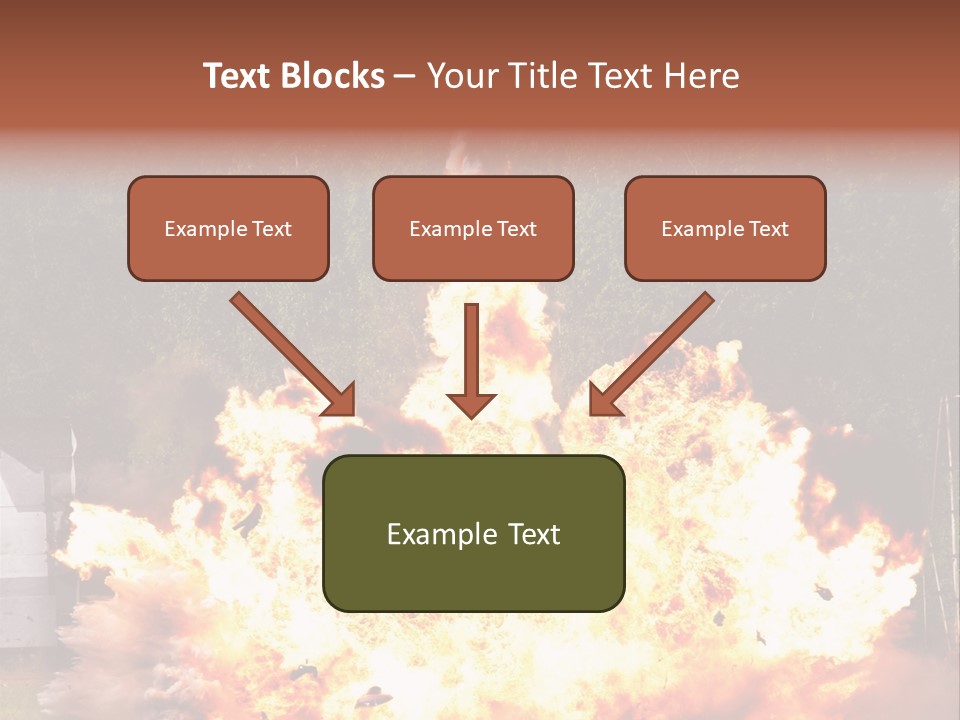 Text Blocks – Your Title Text Here

Example Text

Example Text

Example Text

Example Text